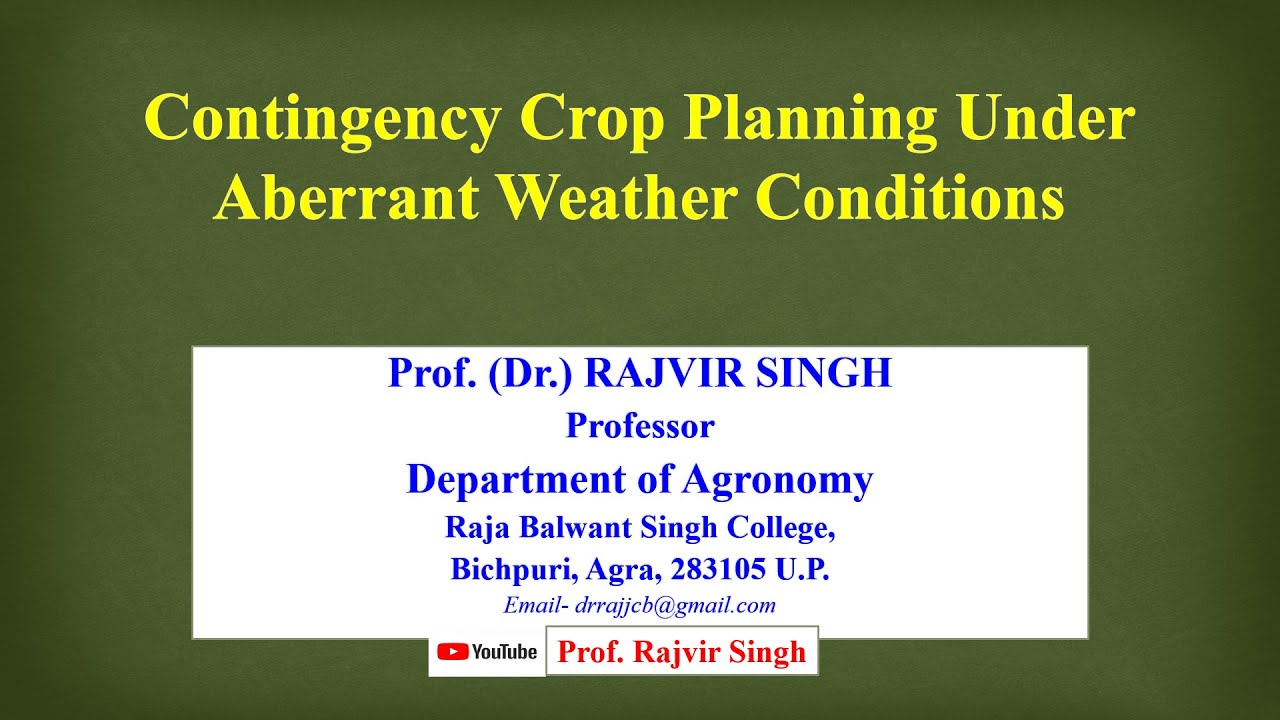 Contingency Crop Planning Under Aberrant Weather Conditions

Prof. (Dr.) RAJVIR SINGH
Professor
Department of Agronomy
Raja Balwant Singh College,
Bichpuri, Agra, 283105 U.P.
Email- drrajjcb@gmail.com

YouTube Prof. Rajvir Singh